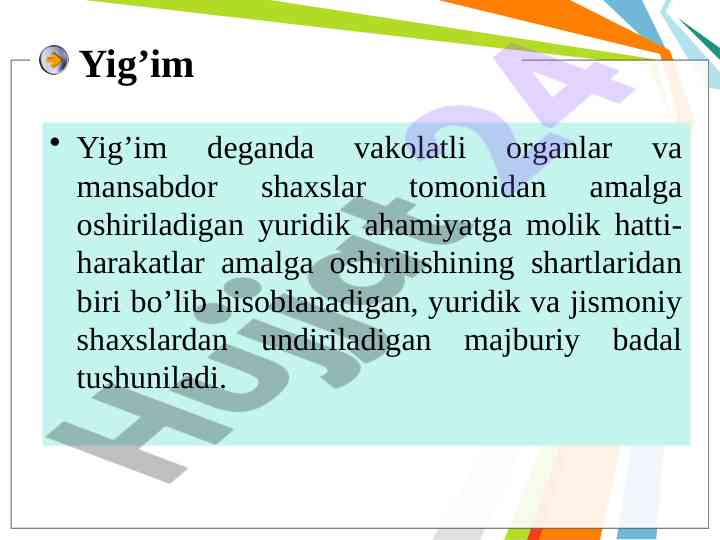 Yig’im

• Yig’im deganda vakolatli organlar va mansabdor shaxslar tomonidan amalga oshiriladigan yuridik ahamiyatga molik hatti-harakatlar amalga oshirilishining shartlaridan biri bo’lib hisoblanadigan, yuridik va jismoniy shaxslardan undiriladigan majburiy badal tushuniladi.

Hujjat24